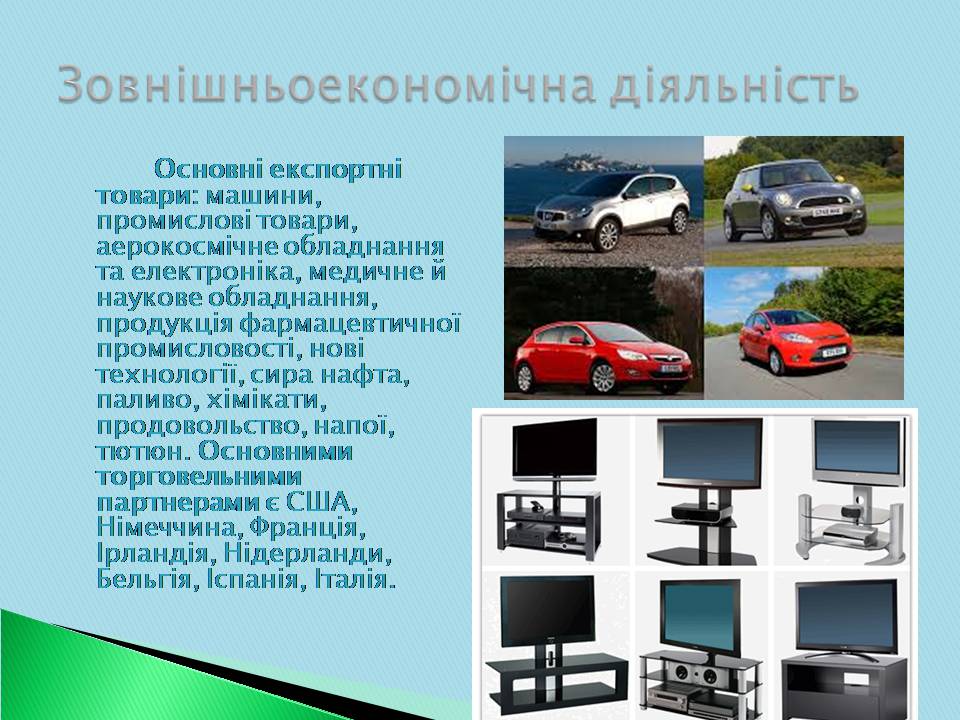 Зовнішньоекономічна діяльність

Основні експортні товари: машини, промислові товари, аерокосмічне обладнання та електроніка, медичне й наукове обладнання, продукція фармацевтичної промисловості, нові технології, сира нафта, паливо, хімікати, продовольство, напої, тютюн. Основними торговельними партнерами є США, Німеччина, Франція, Ірландія, Нідерланди, Бельгія, Іспанія, Італія.